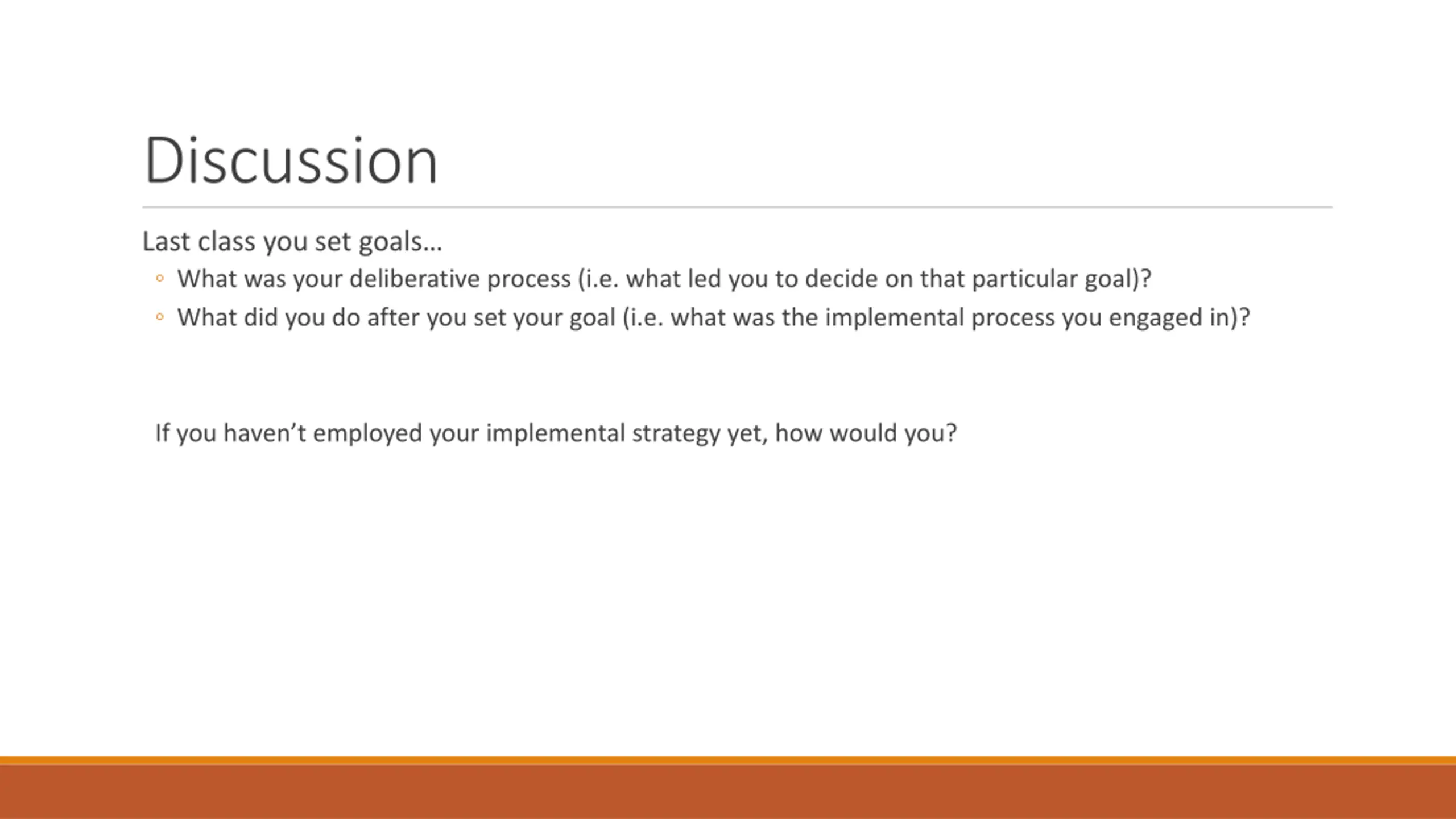 Discussion

Last class you set goals…

◦ What was your deliberative process (i.e. what led you to decide on that particular goal)?
◦ What did you do after you set your goal (i.e. what was the implemental process you engaged in)?

If you haven’t employed your implemental strategy yet, how would you?